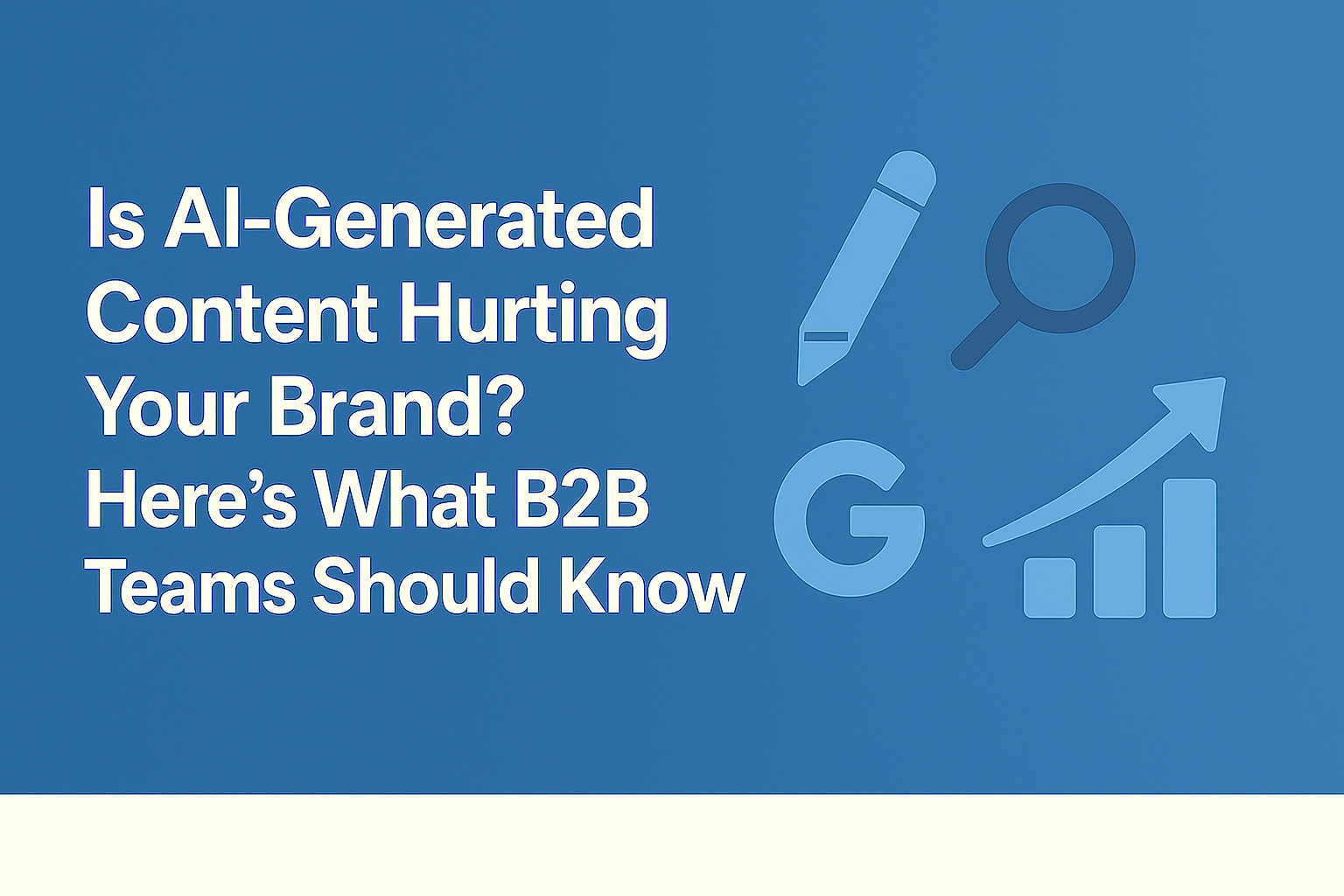 Is AI-Generated Content Hurting Your Brand? Here’s What B2B Teams Should Know

G